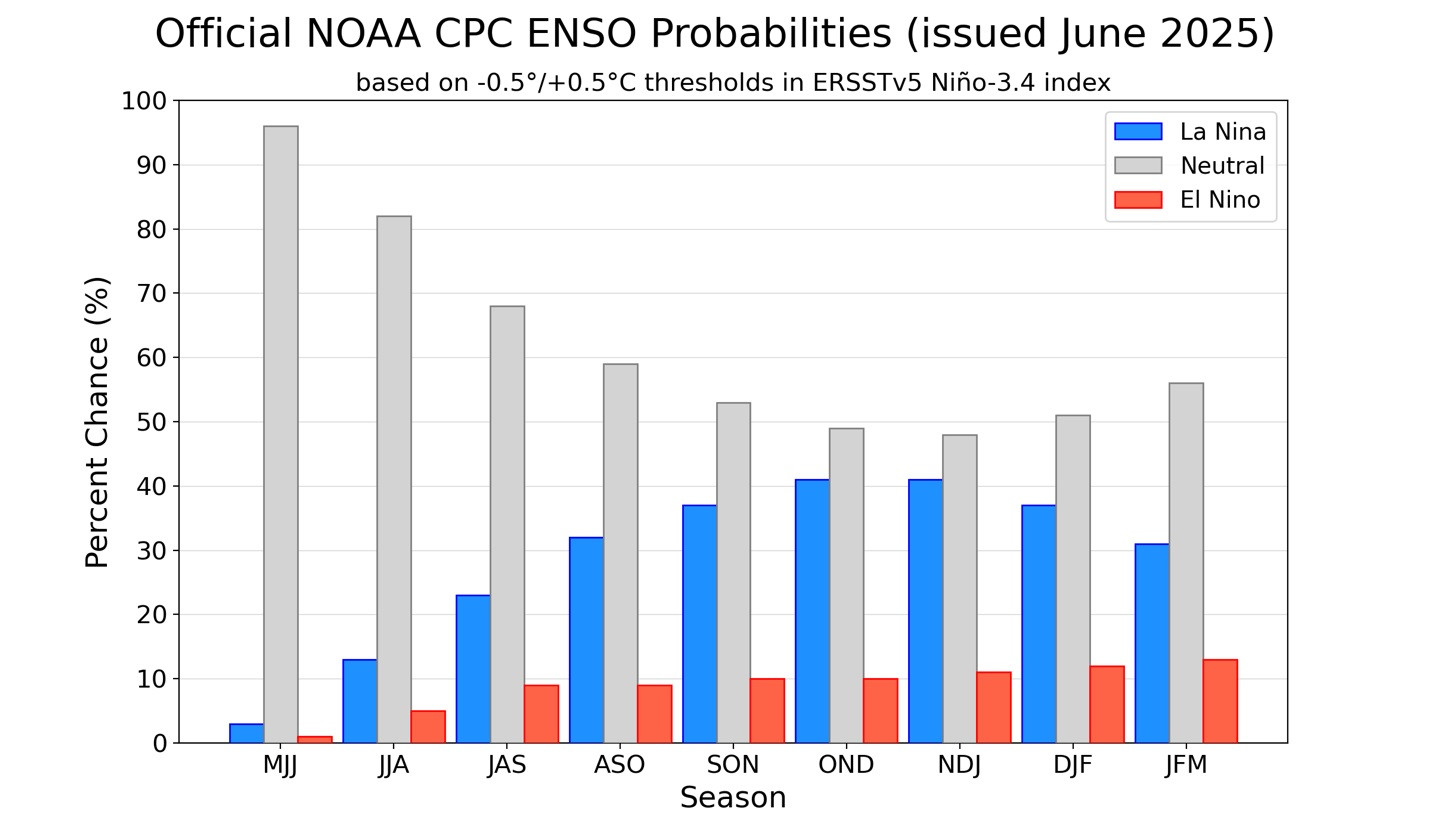 Official NOAA CPC ENSO Probabilities (issued June 2025)

based on -0.5°/+0.5°C thresholds in ERSSTv5 Niño-3.4 index

La Nina
Neutral
El Nino

Percent Chance (%)

100
90
80
70
60
50
40
30
20
10
0

MJJ JJA JAS ASO SON OND NDJ DJF JFM

Season